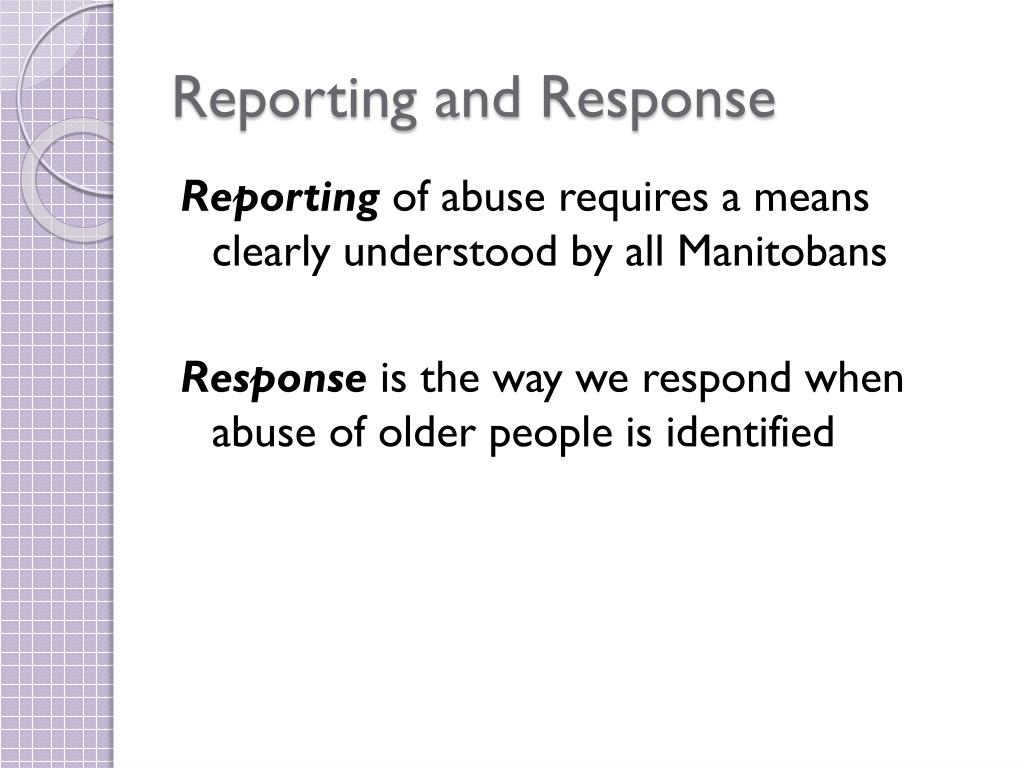 Reporting and Response

Reporting of abuse requires a means clearly understood by all Manitobans

Response is the way we respond when abuse of older people is identified